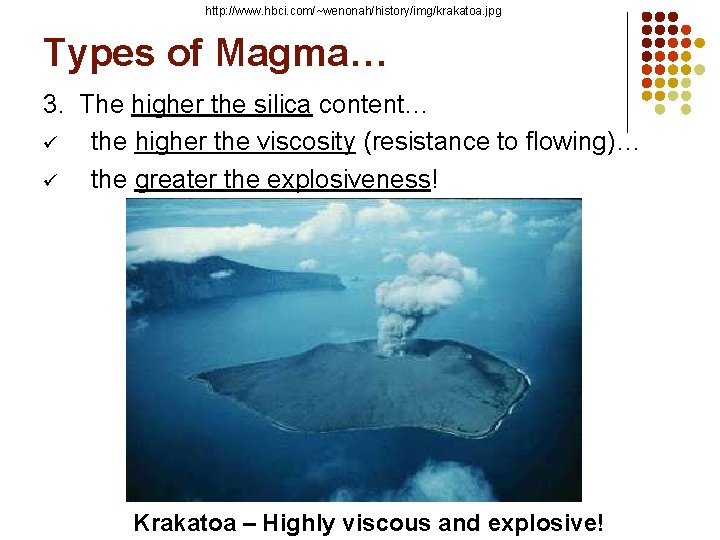 http://www.hbci.com/~wenonah/history/img/krakatoa.jpg

Types of Magma…

3. The higher the silica content…

✓ the higher the viscosity (resistance to flowing)…

✓ the greater the explosiveness!

Krakatoa – Highly viscous and explosive!